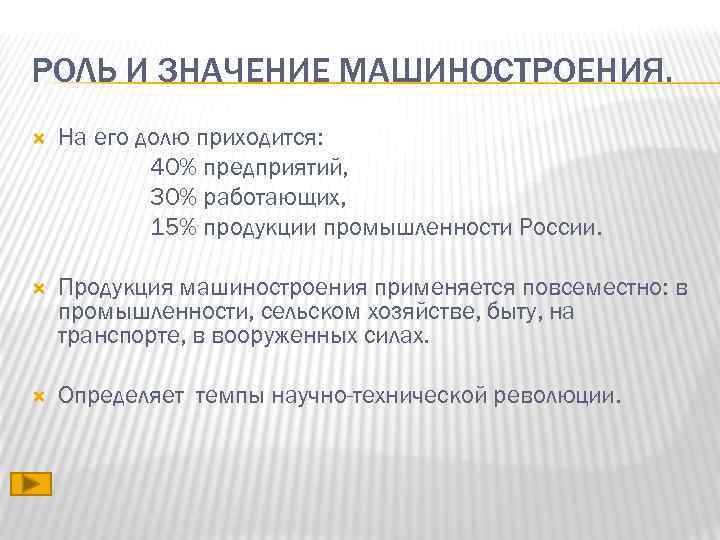 РОЛЬ И ЗНАЧЕНИЕ МАШИНОСТРОЕНИЯ.

На его долю приходится:
40% предприятий,
30% работающих,
15% продукции промышленности России.

Продукция машиностроения применяется повсеместно: в промышленности, сельском хозяйстве, быту, на транспорте, в вооруженных силах.

Определяет темпы научно-технической революции.